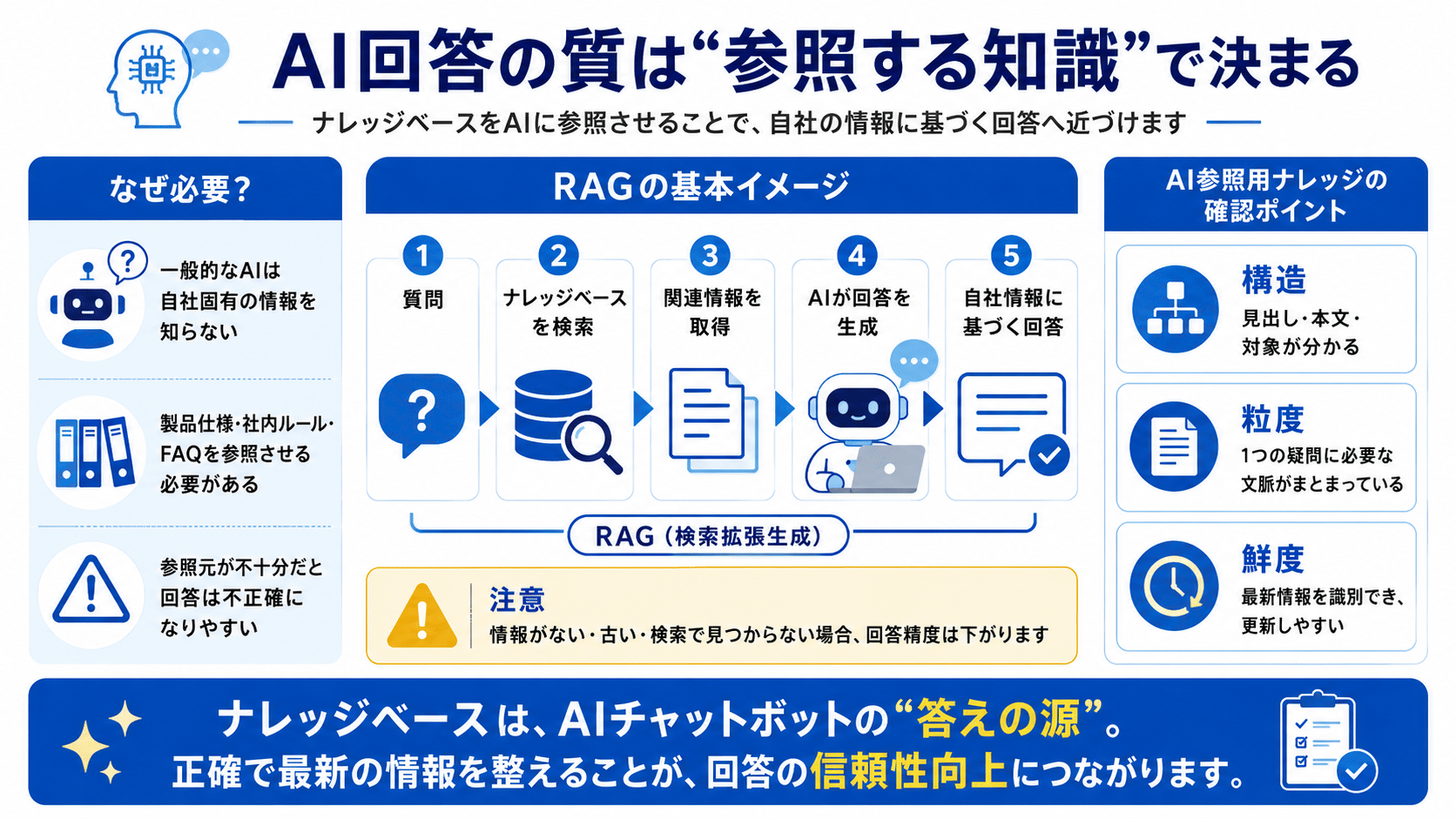 AI回答の質は“参照する知識”で決まる

ナレッジベースをAIに参照させることで、自社の情報に基づく回答へ近づけます

なぜ必要？

一般的なAIは自社固有の情報を知らない

製品仕様・社内ルール・FAQを参照させる必要がある

参照元が不十分だと回答は不正確になりやすい

RAGの基本イメージ

1 質問

2 ナレッジベースを検索

3 関連情報を取得

4 AIが回答を生成

5 自社情報に基づく回答

RAG（検索拡張生成）

注意
情報がない・古い・検索で見つからない場合、回答精度は下がります

AI参照用ナレッジの確認ポイント

構造
見出し・本文・対象が分かる

粒度
1つの疑問に必要な文脈がまとまっている

鮮度
最新情報を識別でき、更新しやすい

ナレッジベースは、AIチャットボットの“答えの源”。
正確で最新の情報を整えることが、回答の信頼性向上につながります。